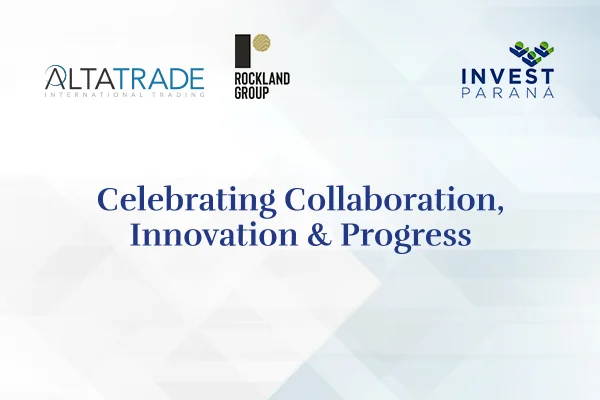 ALTATRADE
INTERNATIONAL TRADING

ROCKLAND
GROUP

INVEST
PARANÁ

Celebrating Collaboration, Innovation & Progress